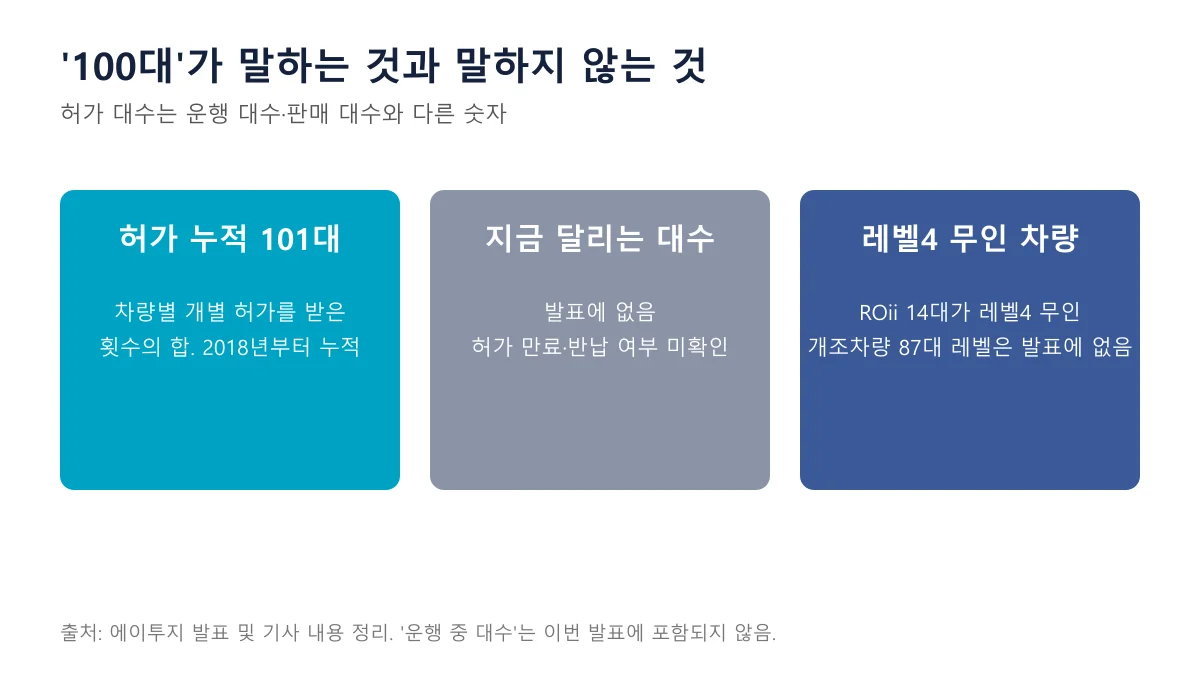 '100대'가 말하는 것과 말하지 않는 것

허가 대수는 운행 대수·판매 대수와 다른 숫자

허가 누적 101대

차량별 개별 허가를 받은 횟수의 합. 2018년부터 누적

지금 달리는 대수

발표에 없음
허가 만료·반납 여부 미확인

레벨4 무인 차량

ROii 14대가 레벨4 무인
개조차량 87대 레벨은 발표에 없음

출처: 에이투지 발표 및 기사 내용 정리. '운행 중 대수'는 이번 발표에 포함되지 않음.